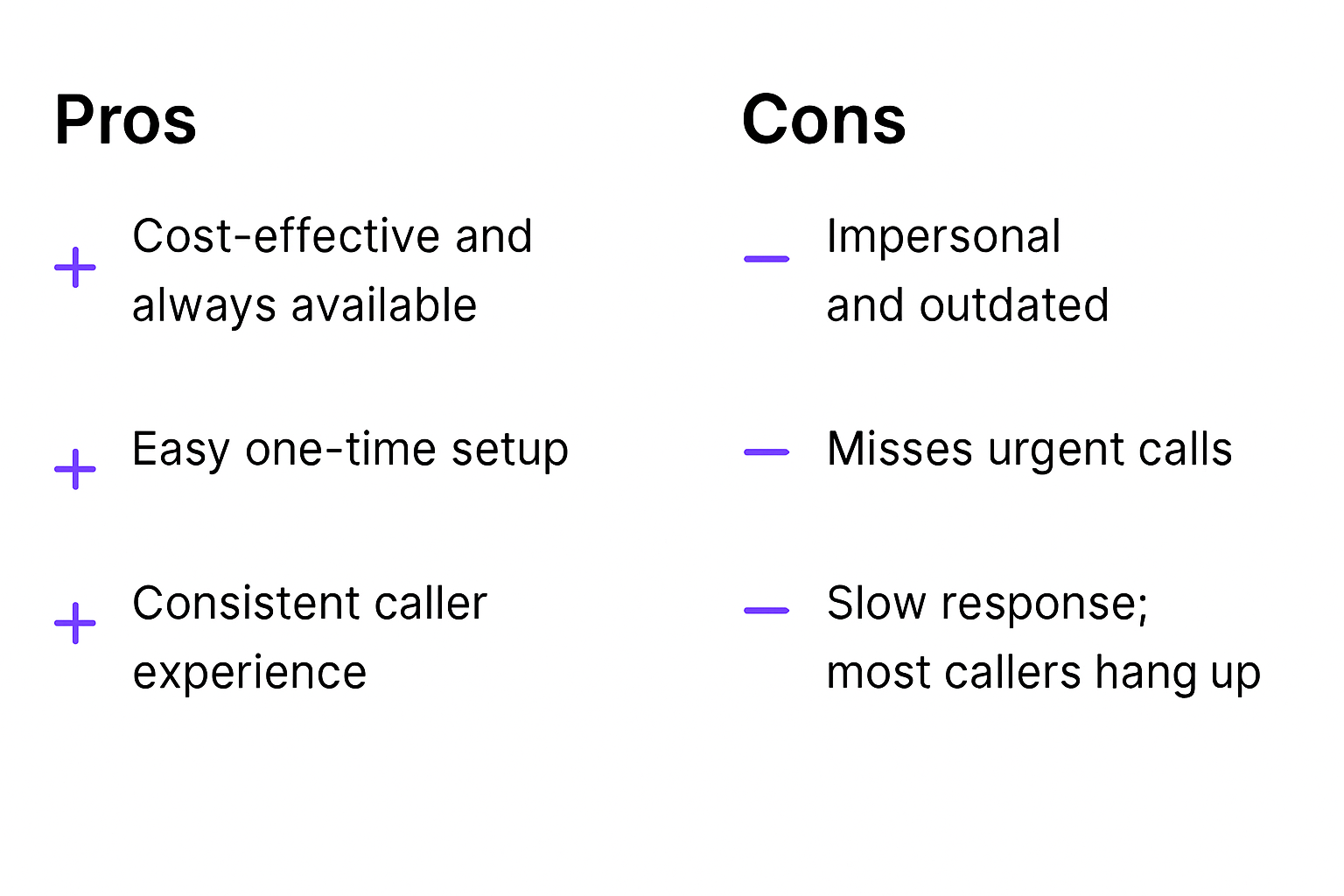 Pros

+ Cost-effective and always available

+ Easy one-time setup

+ Consistent caller experience

Cons

– Impersonal and outdated

– Misses urgent calls

– Slow response; most callers hang up